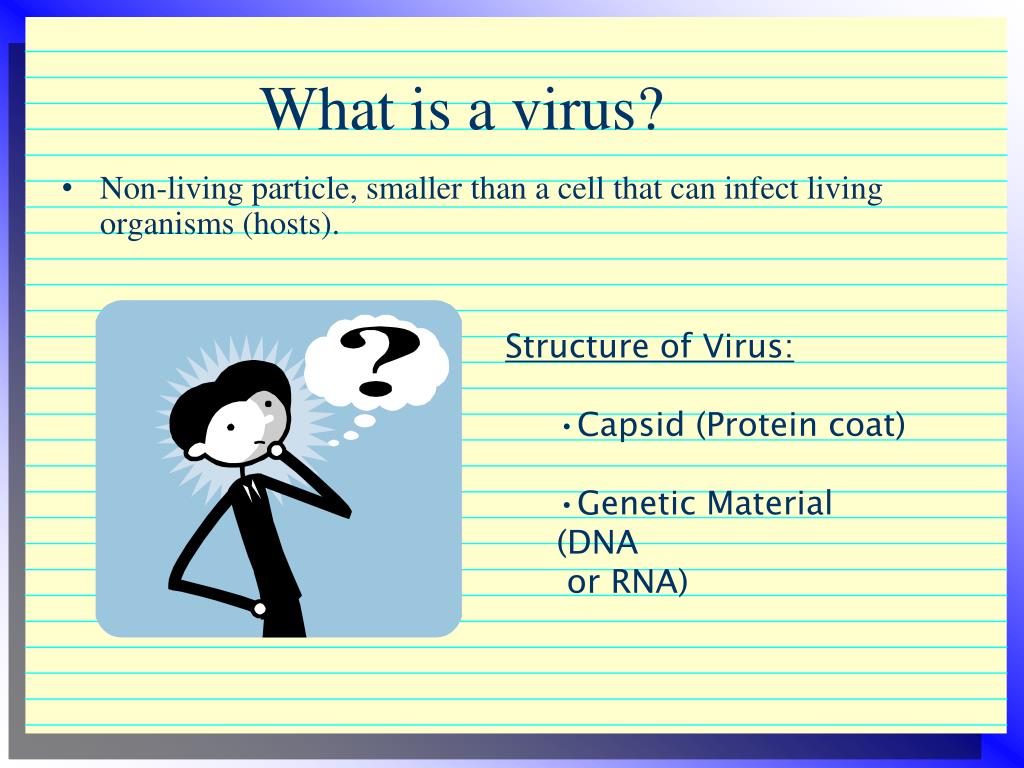 What is a virus?

• Non-living particle, smaller than a cell that can infect living organisms (hosts).

?

Structure of Virus:

•Capsid (Protein coat)

•Genetic Material (DNA or RNA)